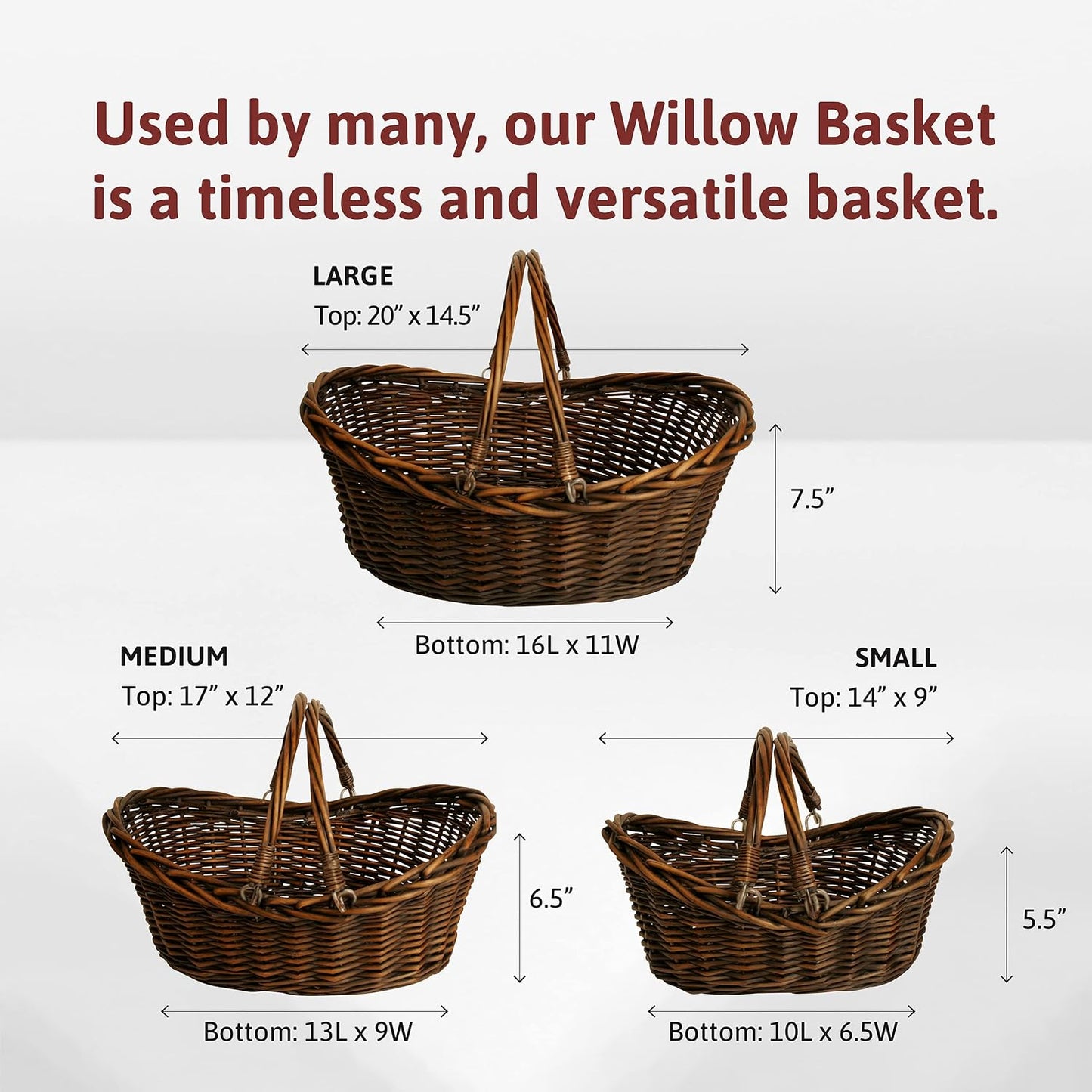 Used by many, our Willow Basket is a timeless and versatile basket.

LARGE
Top: 20” x 14.5”

7.5”

Bottom: 16L x 11W

MEDIUM
Top: 17” x 12”

6.5”

Bottom: 13L x 9W

SMALL
Top: 14” x 9”

5.5”

Bottom: 10L x 6.5W